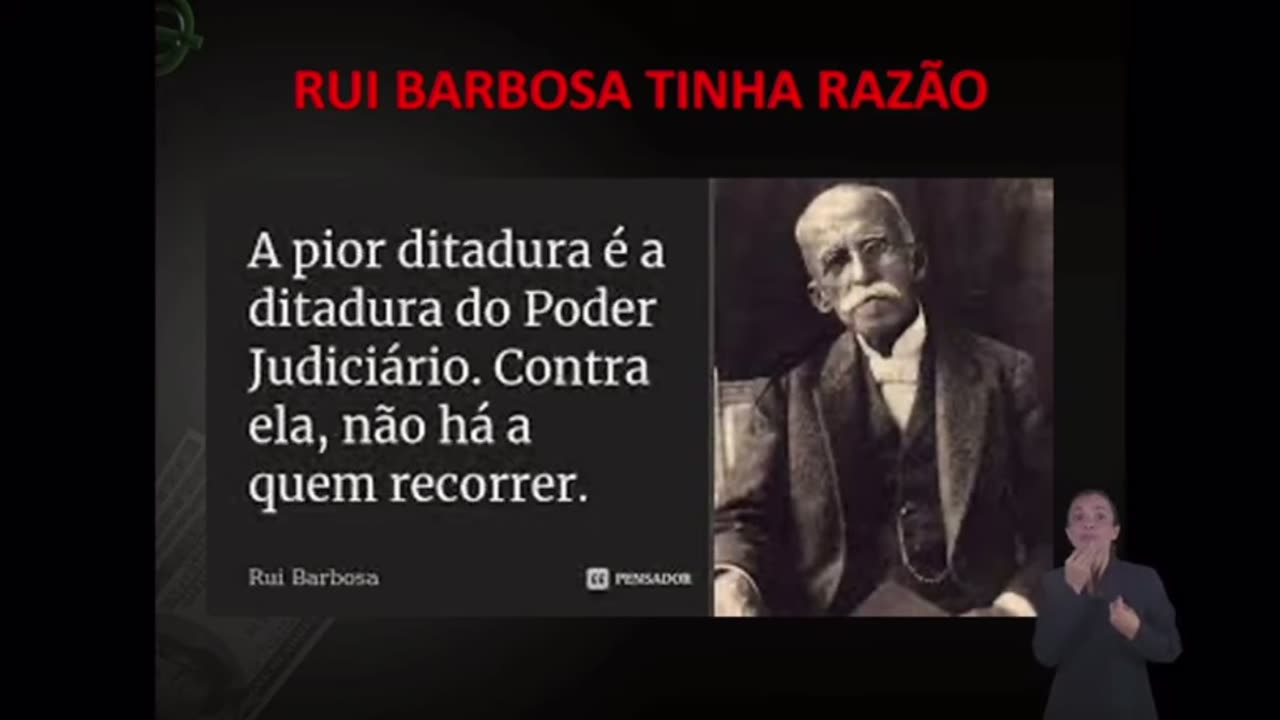 RUI BARBOSA TINHA RAZÃO

A pior ditadura é a ditadura do Poder Judiciário. Contra ela, não há a quem recorrer.

Rui Barbosa

PENSADOR